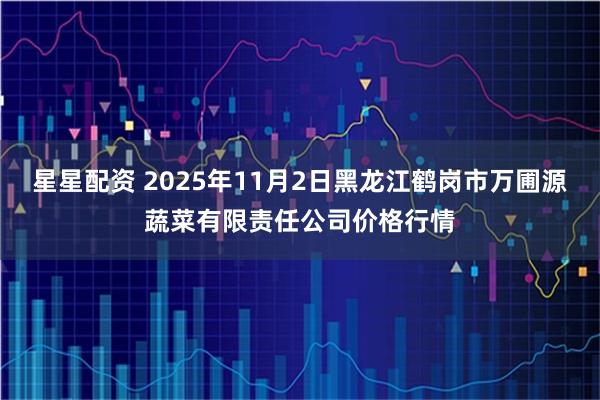 星星配资 2025年11月2日黑龙江鹤岗市万圃源蔬菜有限责任公司价格行情